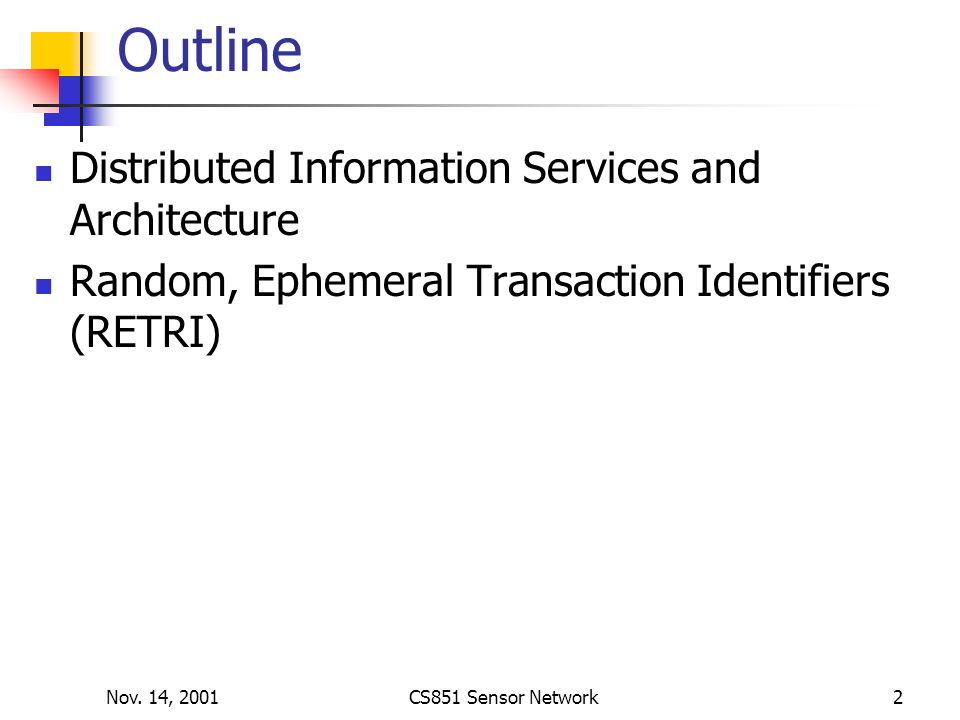 Outline

- Distributed Information Services and Architecture
- Random, Ephemeral Transaction Identifiers (RETRI)

Nov. 14, 2001

CS851 Sensor Network

2